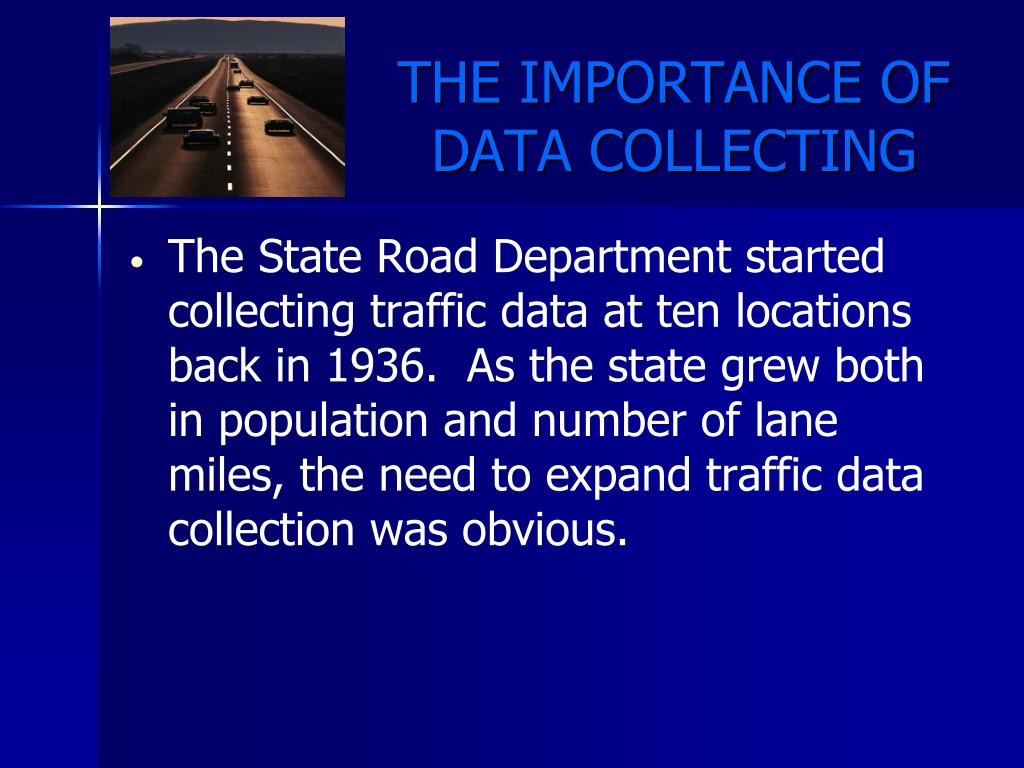 THE IMPORTANCE OF DATA COLLECTING

• The State Road Department started collecting traffic data at ten locations back in 1936. As the state grew both in population and number of lane miles, the need to expand traffic data collection was obvious.